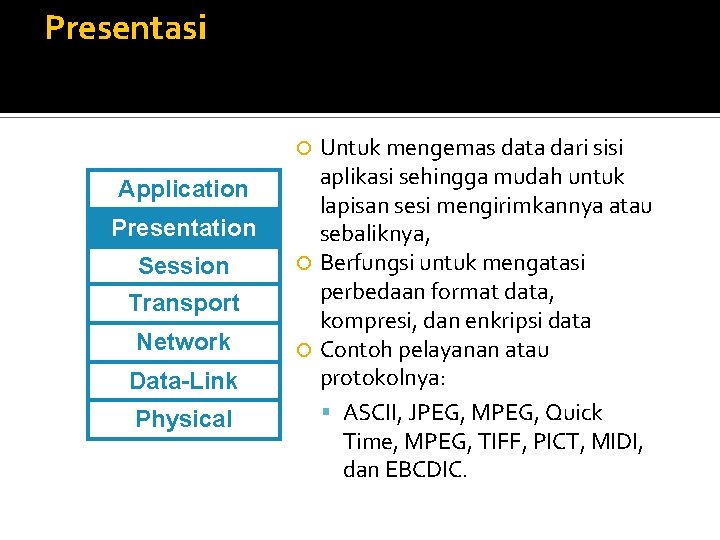 Presentasi

Application
Presentation
Session
Transport
Network
Data-Link
Physical

Untuk mengemas data dari sisi aplikasi sehingga mudah untuk lapisan sesi mengirimkannya atau sebaliknya,

Berfungsi untuk mengatasi perbedaan format data, kompresi, dan enkripsi data

Contoh pelayanan atau protokolnya:

ASCII, JPEG, MPEG, Quick Time, MPEG, TIFF, PICT, MIDI, dan EBCDIC.